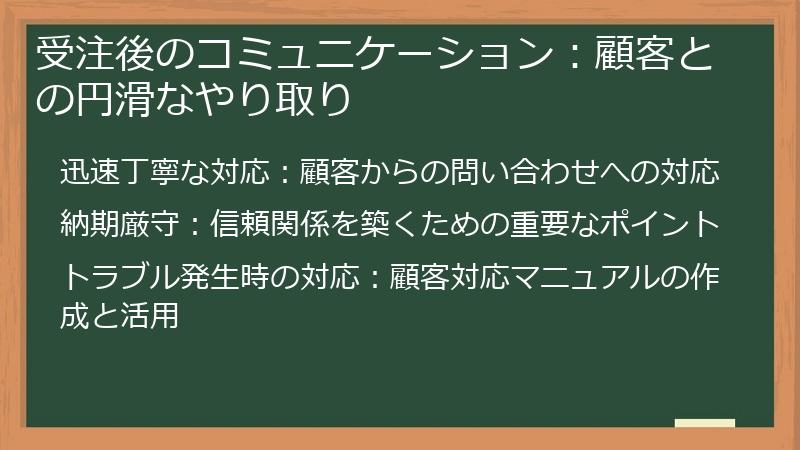 受注後のコミュニケーション：顧客との円滑なやり取り

迅速丁寧な対応：顧客からの問い合わせへの対応

納期厳守：信頼関係を築くための重要なポイント

トラブル発生時の対応：顧客対応マニュアルの作成と活用